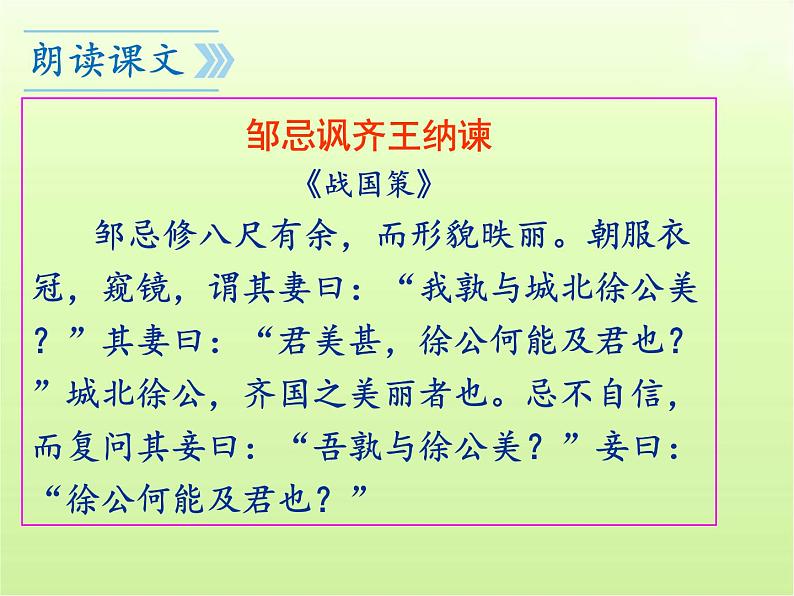 朗读课文

邹忌讽齐王纳谏

《战国策》

邹忌修八尺有余，而形貌昳丽。朝服衣冠，窥镜，谓其妻曰：“我孰与城北徐公美？”其妻曰：“君美甚，徐公何能及君也？”城北徐公，齐国之美丽者也。忌不自信，而复问其妾曰：“吾孰与徐公美？”妾曰：“徐公何能及君也？”